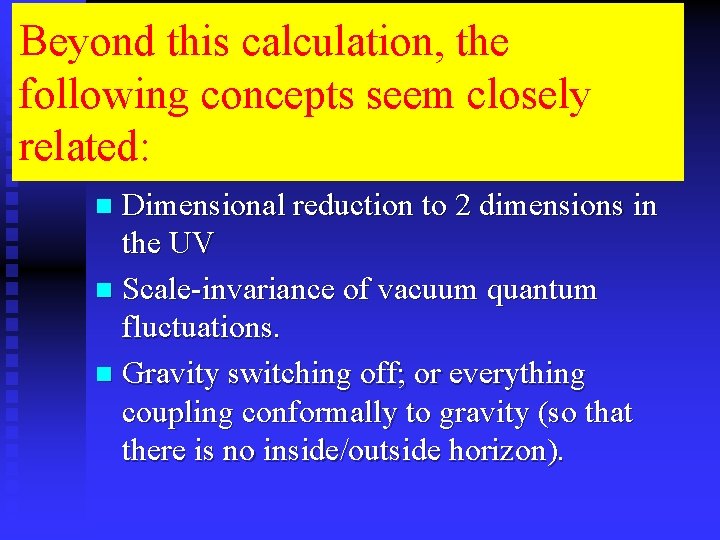 Beyond this calculation, the following concepts seem closely related:

Dimensional reduction to 2 dimensions in the UV

Scale-invariance of vacuum quantum fluctuations.

Gravity switching off; or everything coupling conformally to gravity (so that there is no inside/outside horizon).